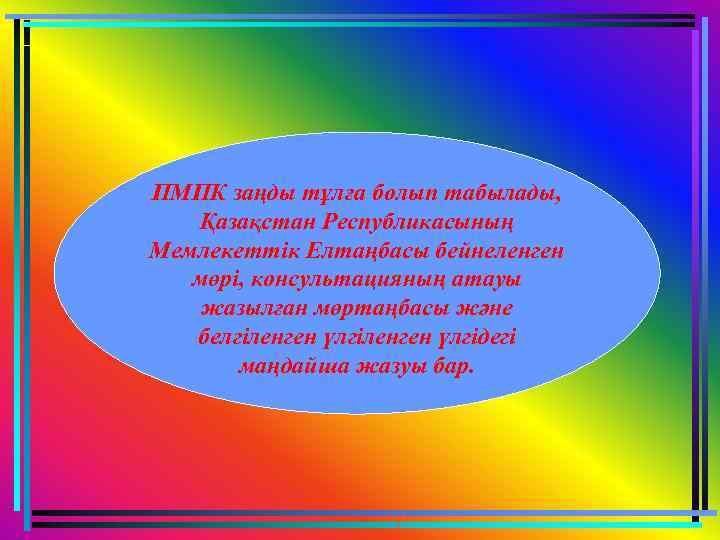 ПМПК заңды тұлға болып табылады, Қазақстан Республикасының Мемлекеттік Елтаңбасы бейнеленген мөрі, консультацияның атауы жазылған мөртаңбасы және белгіленген үлгіленген үлгідегі маңдайша жазуы бар.